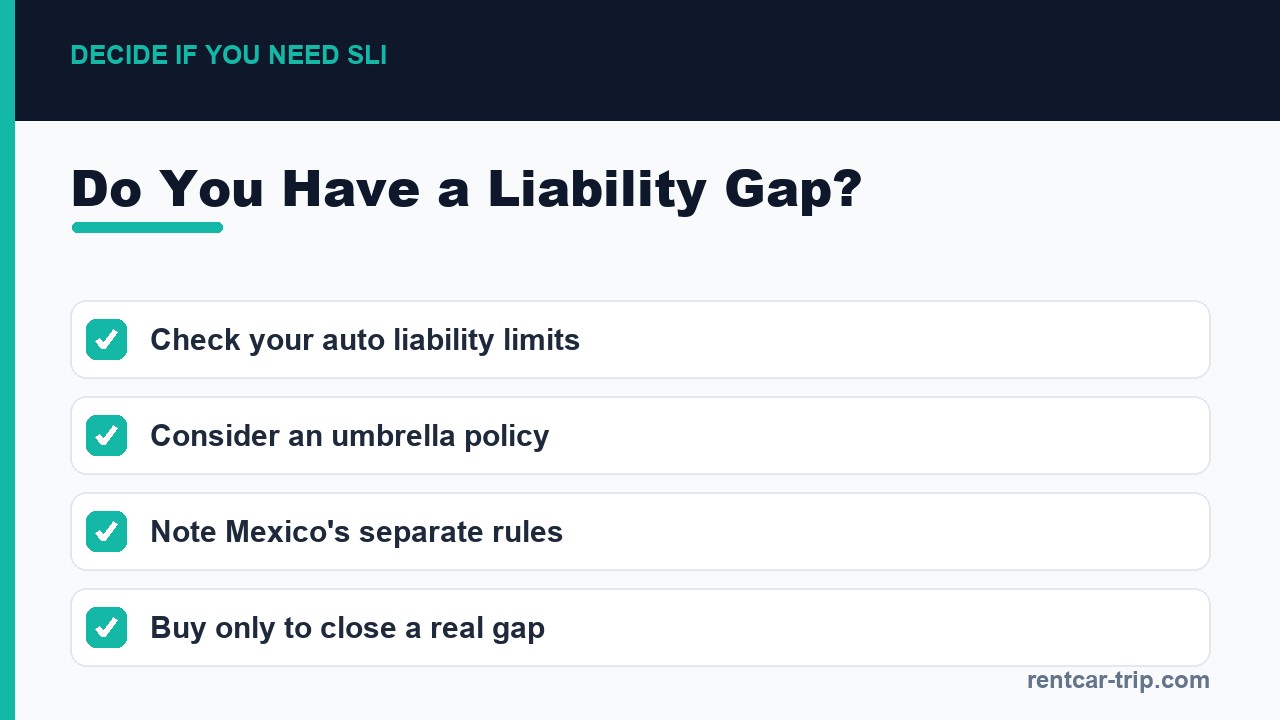 DECIDE IF YOU NEED SLI

Do You Have a Liability Gap?

☑ Check your auto liability limits

☑ Consider an umbrella policy

☑ Note Mexico's separate rules

☑ Buy only to close a real gap

rentcar-trip.com